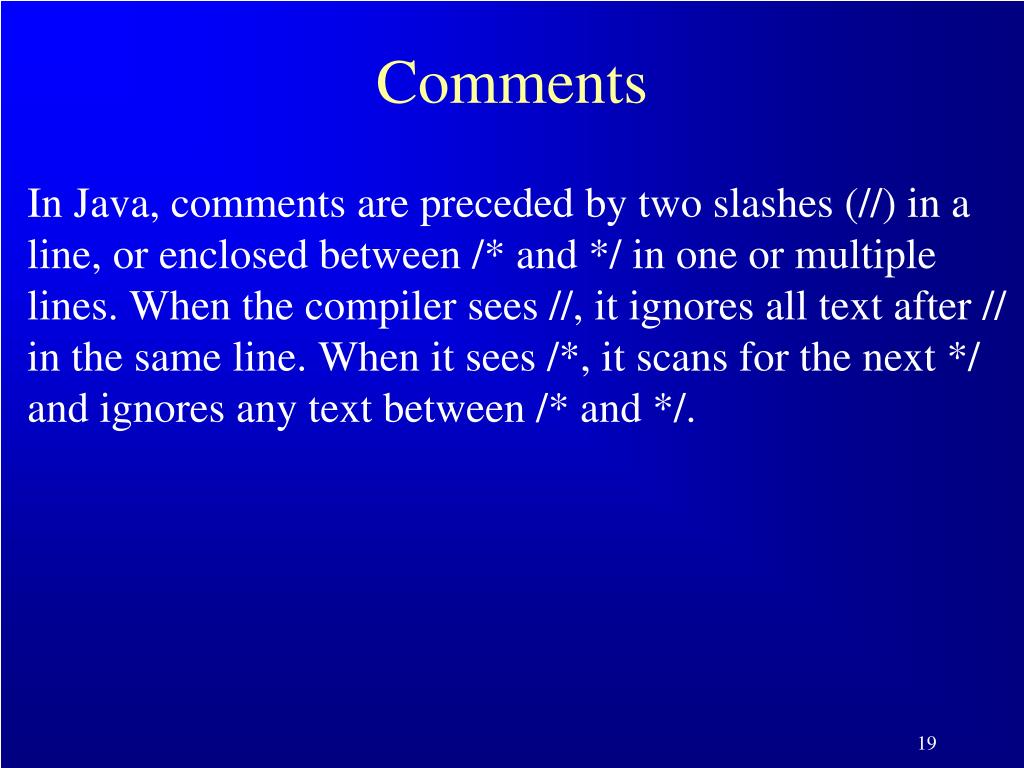 Comments

In Java, comments are preceded by two slashes (//) in a line, or enclosed between /* and */ in one or multiple lines. When the compiler sees //, it ignores all text after // in the same line. When it sees /*, it scans for the next */ and ignores any text between /* and */.

19